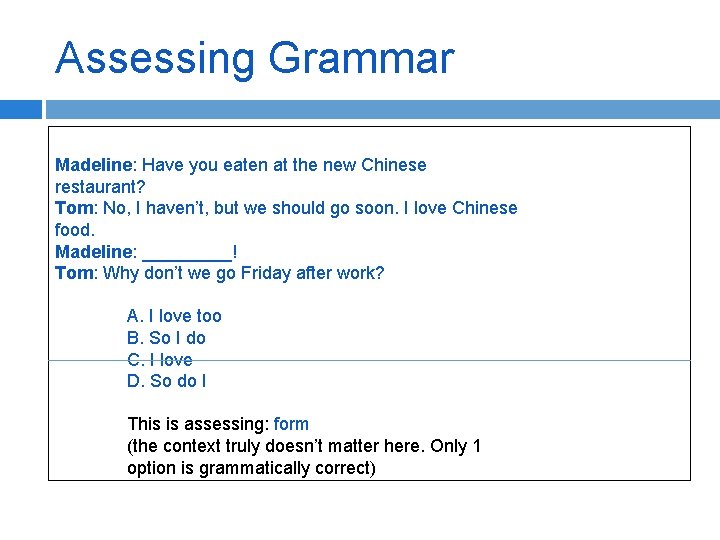 Assessing Grammar

Madeline: Have you eaten at the new Chinese restaurant?
Tom: No, I haven't, but we should go soon. I love Chinese food.
Madeline: _________!
Tom: Why don't we go Friday after work?

A. I love too
B. So I do
C. I love
D. So do I

This is assessing: form
(the context truly doesn't matter here. Only 1 option is grammatically correct)